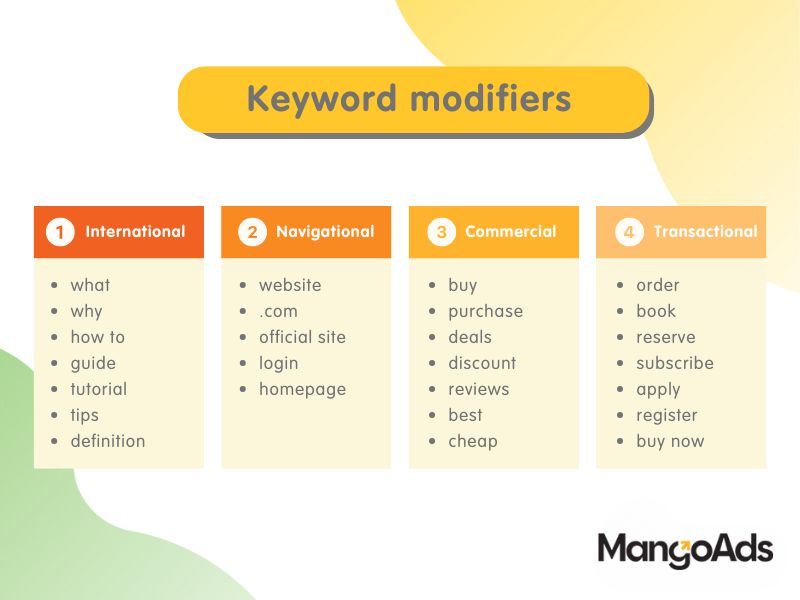 Keyword modifiers

1 International
- what
- why
- how to
- guide
- tutorial
- tips
- definition

2 Navigational
- website
- .com
- official site
- login
- homepage

3 Commercial
- buy
- purchase
- deals
- discount
- reviews
- best
- cheap

4 Transactional
- order
- book
- reserve
- subscribe
- apply
- register
- buy now

MangoAds